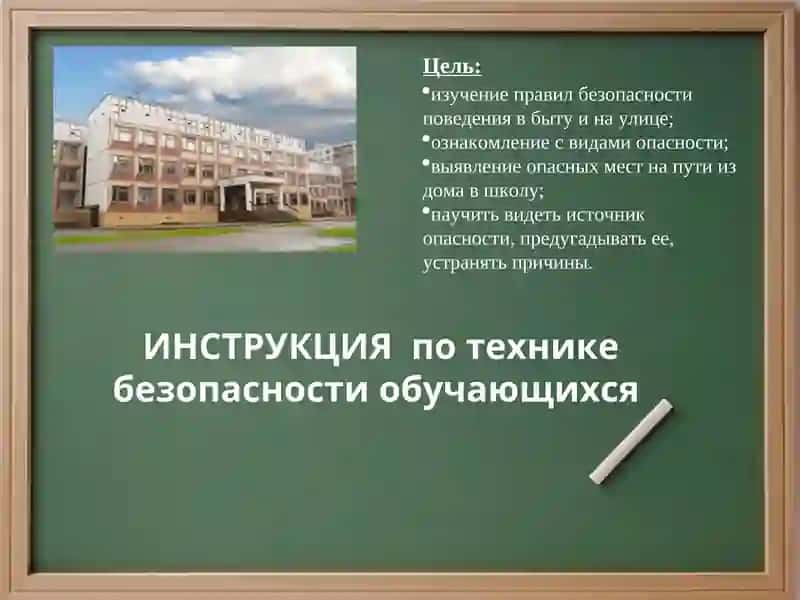 Цель:
•изучение правил безопасности поведения в быту и на улице;
•ознакомление с видами опасности;
•выявление опасных мест на пути из дома в школу;
•научить видеть источник опасности, предугадывать ее, устранять причины.

ИНСТРУКЦИЯ по технике безопасности обучающихся